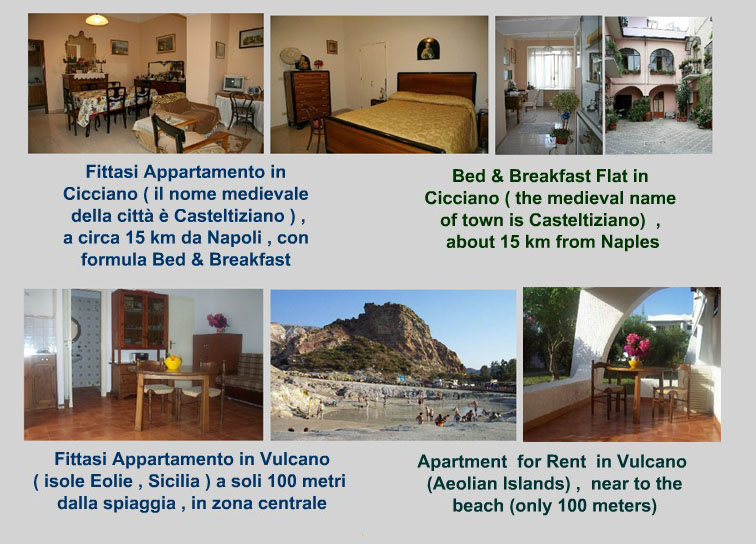 Fittasi Appartamento in Cicciano ( il nome medievale della città è Casteltiziano ) , a circa 15 km da Napoli , con formula Bed & Breakfast

Bed & Breakfast Flat in Cicciano ( the medieval name of town is Casteltiziano) , about 15 km from Naples

Fittasi Appartamento in Vulcano ( isole Eolie , Sicilia ) a soli 100 metri dalla spiaggia , in zona centrale

Apartment for Rent in Vulcano (Aeolian Islands) , near to the beach (only 100 meters)